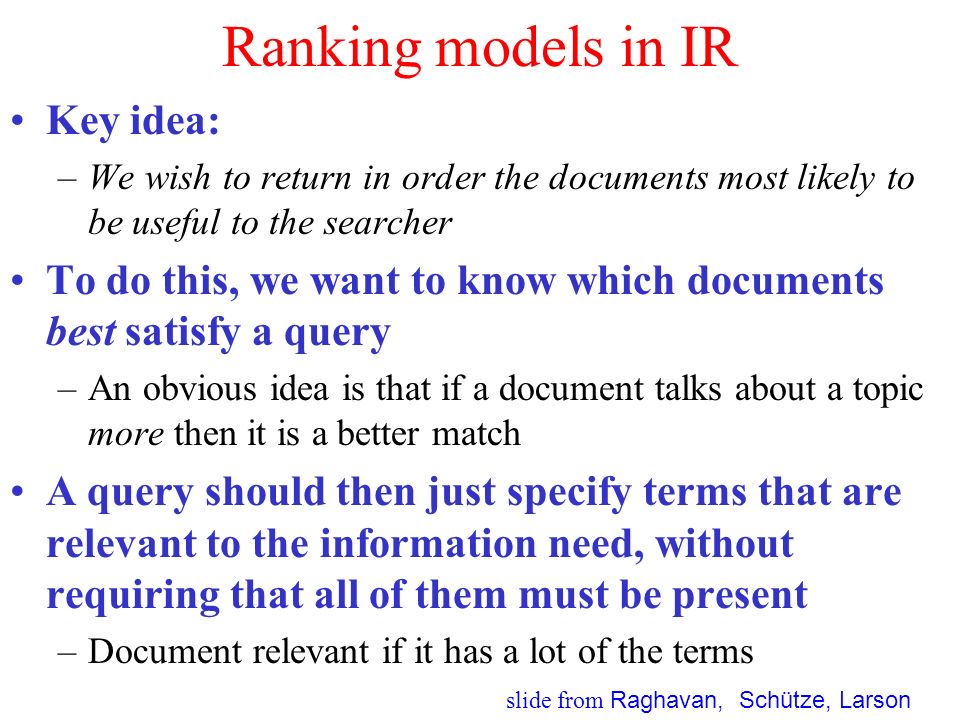 Ranking models in IR

• Key idea:

– We wish to return in order the documents most likely to be useful to the searcher

• To do this, we want to know which documents best satisfy a query

– An obvious idea is that if a document talks about a topic more then it is a better match

• A query should then just specify terms that are relevant to the information need, without requiring that all of them must be present

– Document relevant if it has a lot of the terms

slide from Raghavan, Schütze, Larson